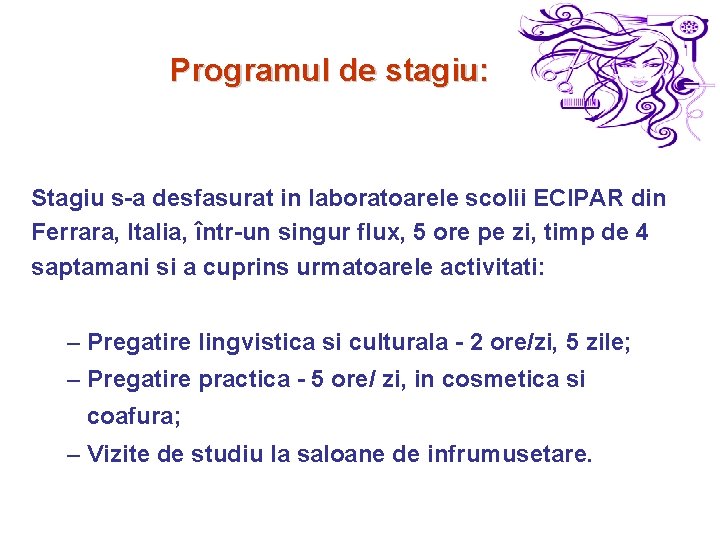 Programul de stagiu:

Stagiu s-a desfasurat in laboratoarele scolii ECIPAR din Ferrara, Italia, într-un singur flux, 5 ore pe zi, timp de 4 saptamani si a cuprins urmatoarele activitati:

– Pregatire lingvistica si culturala - 2 ore/zi, 5 zile;
– Pregatire practica - 5 ore/ zi, in cosmetica si coafura;
– Vizite de studiu la saloane de infrumusetare.